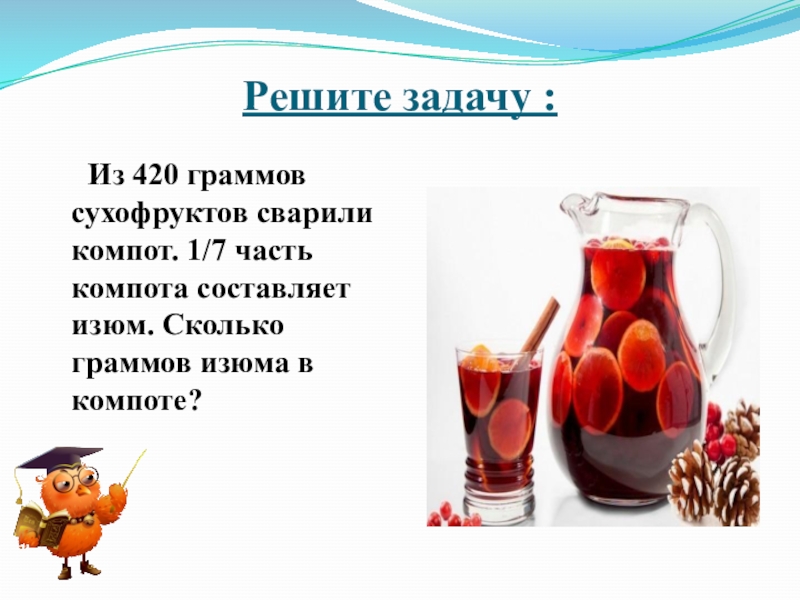 Решите задачу :

Из 420 граммов сухофруктов сварили компот. 1/7 часть компота составляет изюм. Сколько граммов изюма в компоте?